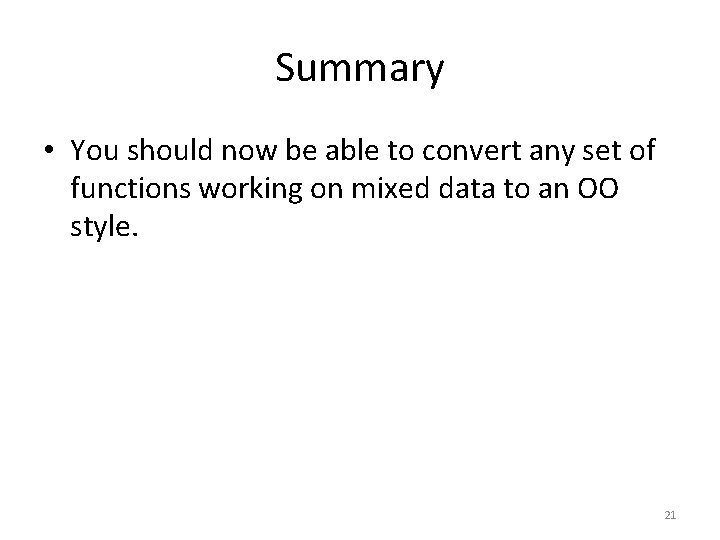 Summary

• You should now be able to convert any set of functions working on mixed data to an OO style.

21